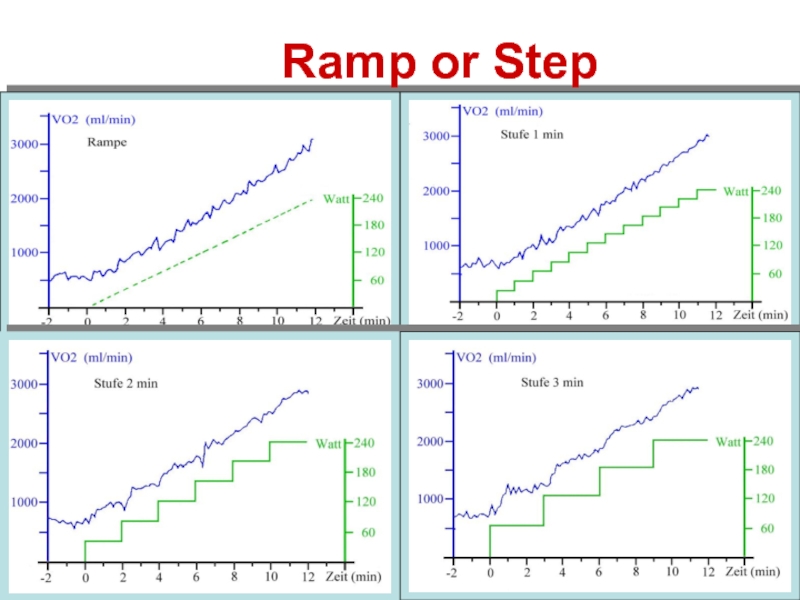 Ramp or Step

VO2 (ml/min)
Rampe
3000
2000
1000
Watt
240
180
120
60
-2 0 2 4 6 8 10 12 Zeit (min)

VO2 (ml/min)
Stufe 1 min
3000
2000
1000
Watt
240
180
120
60
-2 0 2 4 6 8 10 12 Zeit (min)

VO2 (ml/min)
Stufe 2 min
3000
2000
1000
Watt
240
180
120
60
-2 0 2 4 6 8 10 12 Zeit (min)

VO2 (ml/min)
Stufe 3 min
3000
2000
1000
Watt
240
180
120
60
-2 0 2 4 6 8 10 12 Zeit (min)